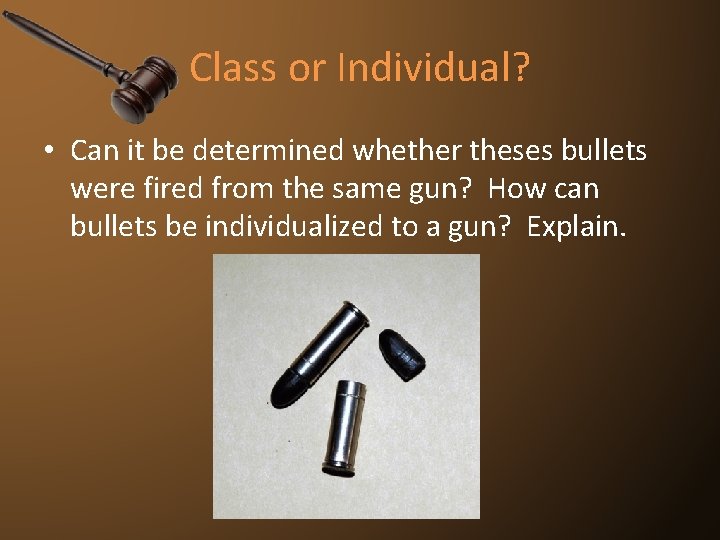 Class or Individual?

• Can it be determined whether theses bullets were fired from the same gun? How can bullets be individualized to a gun? Explain.